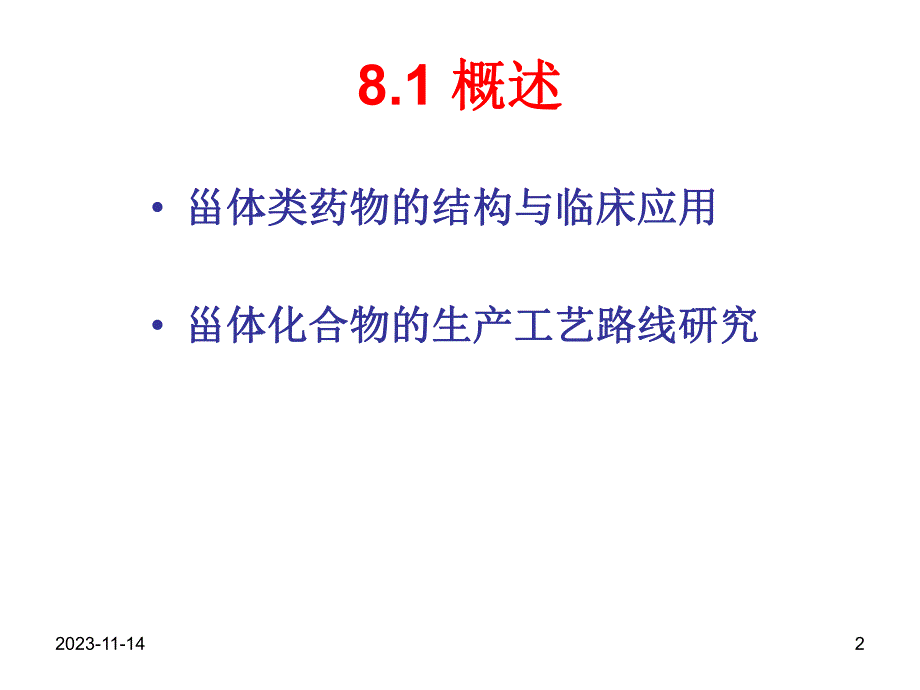 8.1 概述

• 甾体类药物的结构与临床应用

• 甾体化合物的生产工艺路线研究

2023-11-14

2